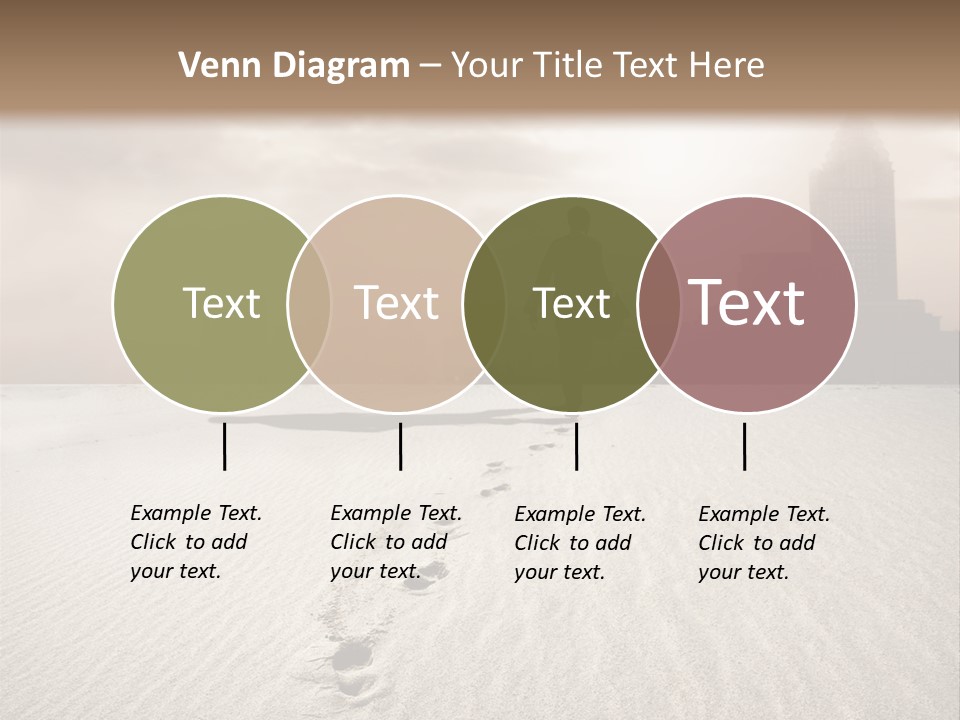 Venn Diagram – Your Title Text Here

Text

Text

Text

Text

Example Text. Click to add your text.

Example Text. Click to add your text.

Example Text. Click to add your text.

Example Text. Click to add your text.